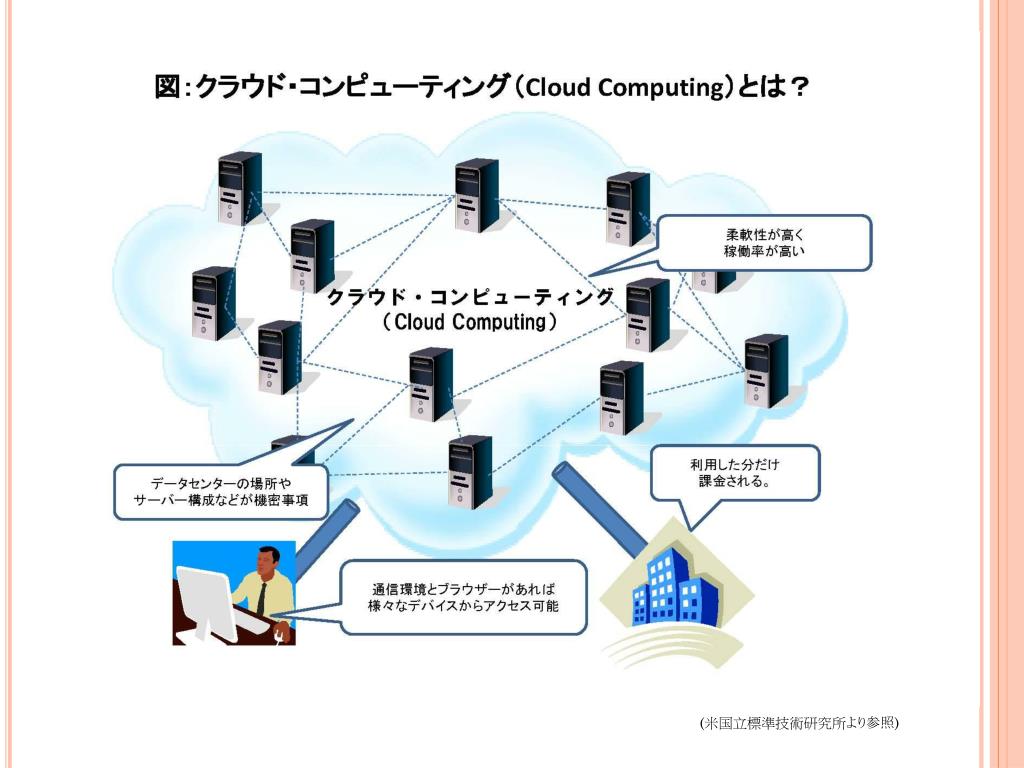 図：クラウド・コンピューティング（Cloud Computing）とは？

柔軟性が高く
稼働率が高い

クラウド・コンピューティング
（Cloud Computing）

データセンターの場所や
サーバー構成などが機密事項

利用した分だけ
課金される。

通信環境とブラウザーがあれば
様々なデバイスからアクセス可能

(米国立標準技術研究所より参照)